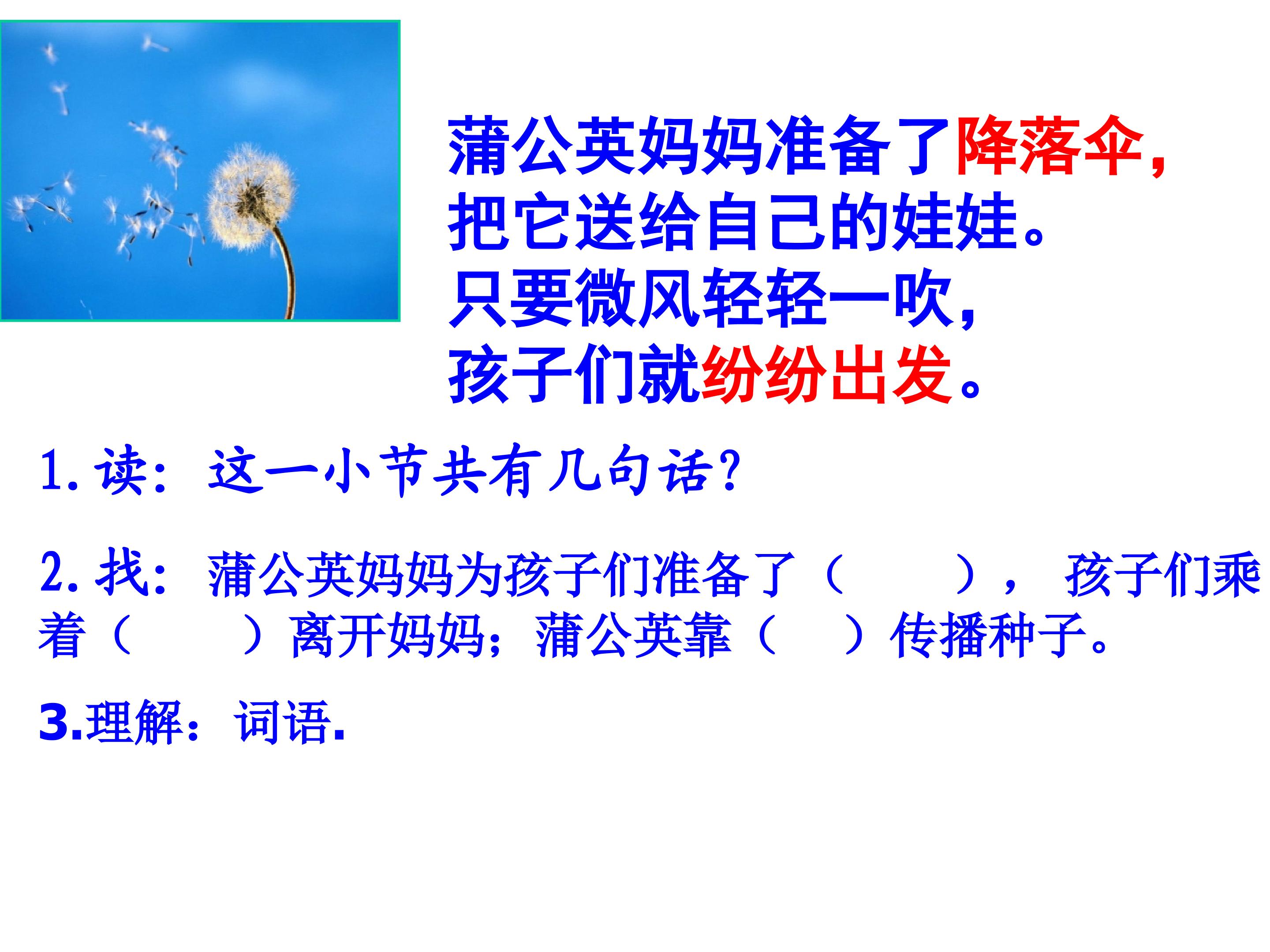 蒲公英妈妈准备了降落伞，
把它送给自己的娃娃。
只要微风轻轻一吹，
孩子们就纷纷出发。

1. 读：这一小节共有几句话？

2. 找：蒲公英妈妈为孩子们准备了（　　），孩子们乘着（　　）离开妈妈；蒲公英靠（　　）传播种子。

3.理解：词语.